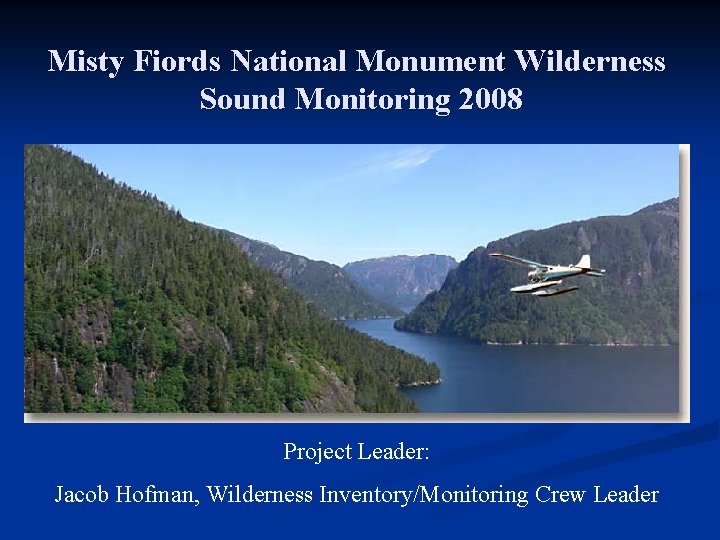 Misty Fiords National Monument Wilderness Sound Monitoring 2008

Project Leader:

Jacob Hofman, Wilderness Inventory/Monitoring Crew Leader